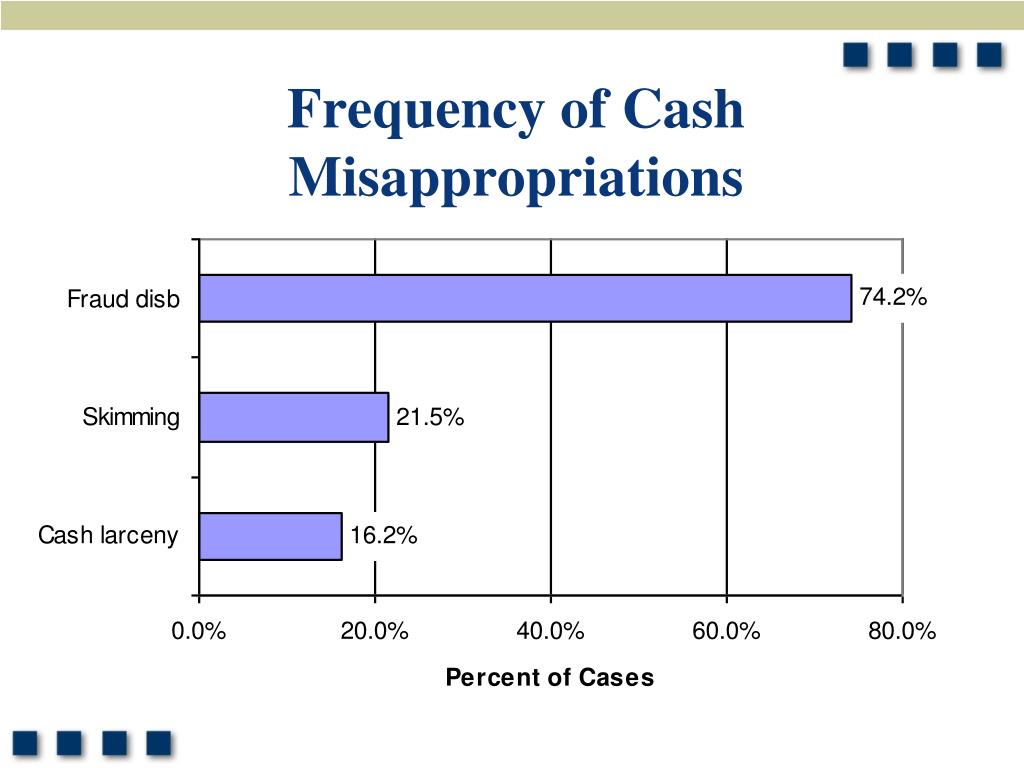 Frequency of Cash Misappropriations

Fraud disb
74.2%

Skimming
21.5%

Cash larceny
16.2%

0.0%
20.0%
40.0%
60.0%
80.0%

Percent of Cases